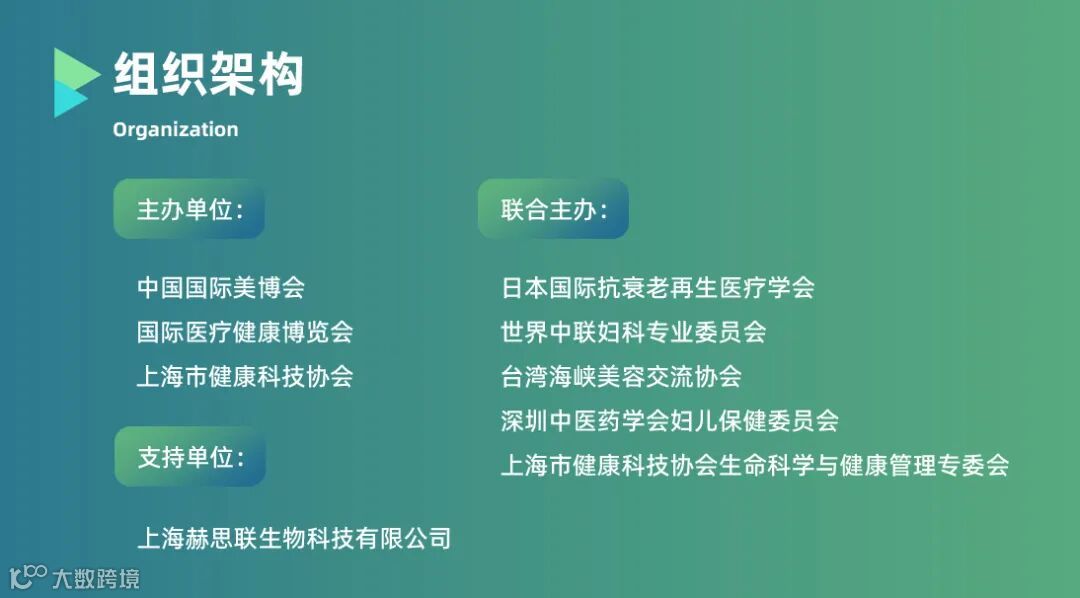 组织架构
Organization

主办单位：

中国国际美博会
国际医疗健康博览会
上海市健康科技协会

支持单位：

上海赫思联生物科技有限公司

联合主办：

日本国际抗衰老再生医疗学会
世界中联妇科专业委员会
台湾海峡美容交流协会
深圳中医药学会妇儿保健委员会
上海市健康科技协会生命科学与健康管理专委会

大数跨境